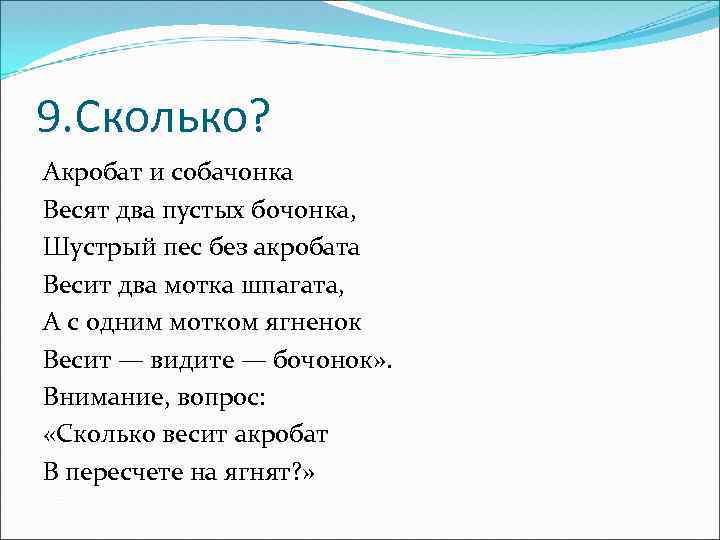 9.Сколько?

Акробат и собачонка
Весят два пустых бочонка,
Шустрый пес без акробата
Весит два мотка шпагата,
А с одним мотком ягненок
Весит — видите — бочонок».
Внимание, вопрос:
«Сколько весит акробат
В пересчете на ягнят?»